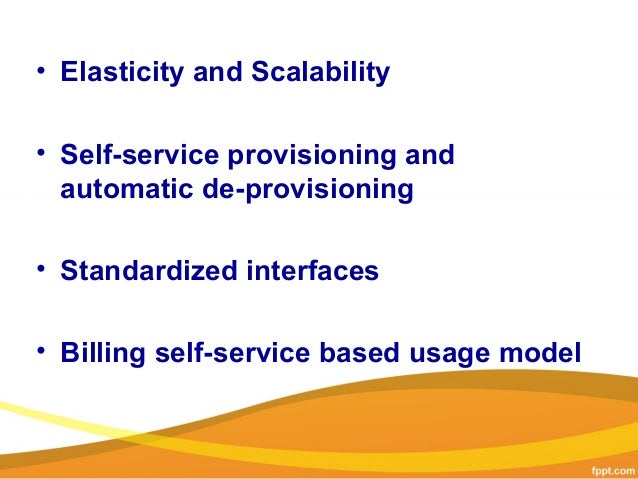 • Elasticity and Scalability

• Self-service provisioning and automatic de-provisioning

• Standardized interfaces

• Billing self-service based usage model

fppt.com